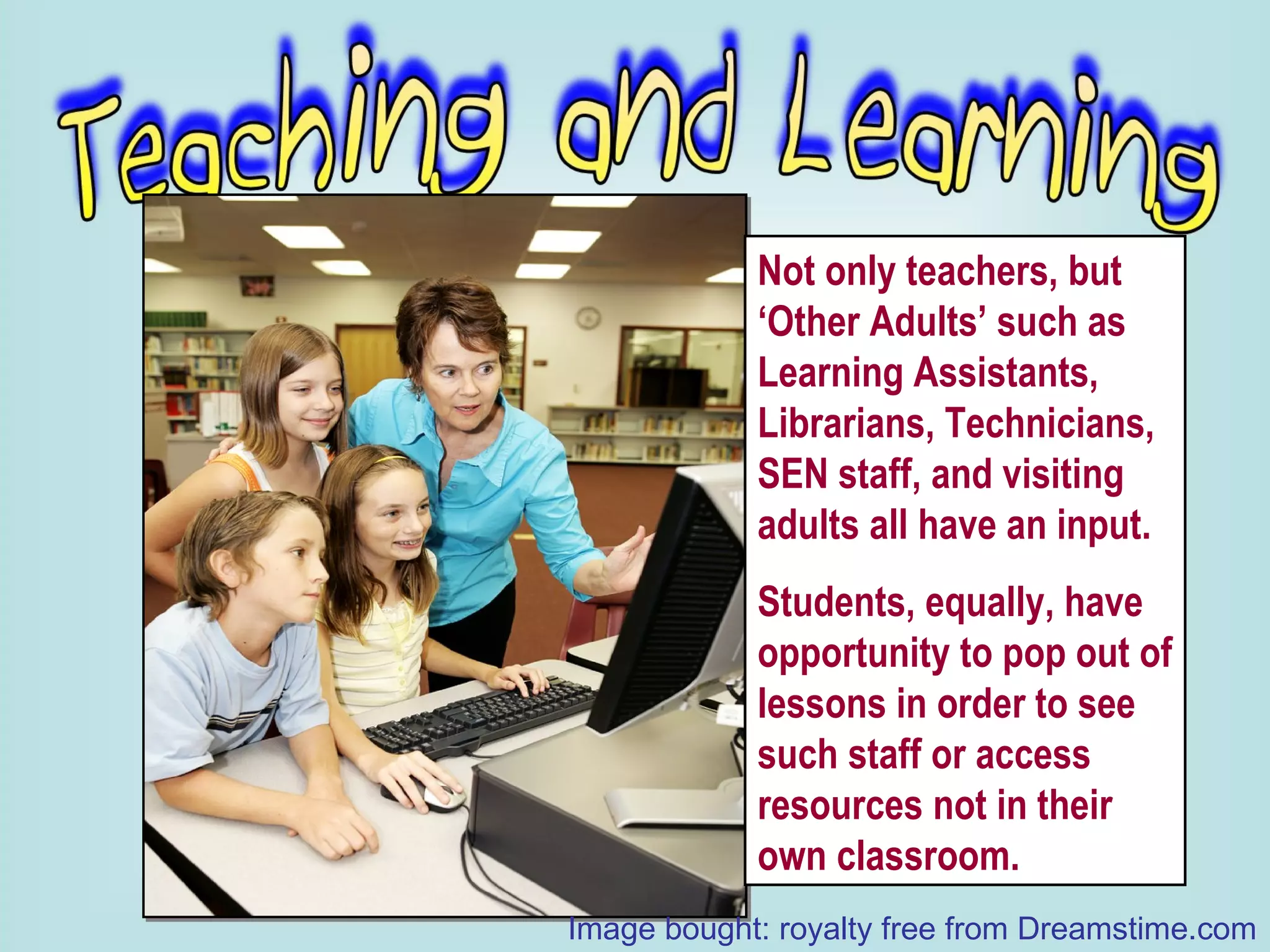 Teaching and Learning

Not only teachers, but ‘Other Adults’ such as Learning Assistants, Librarians, Technicians, SEN staff, and visiting adults all have an input.

Students, equally, have opportunity to pop out of lessons in order to see such staff or access resources not in their own classroom.

Image bought: royalty free from Dreamstime.com